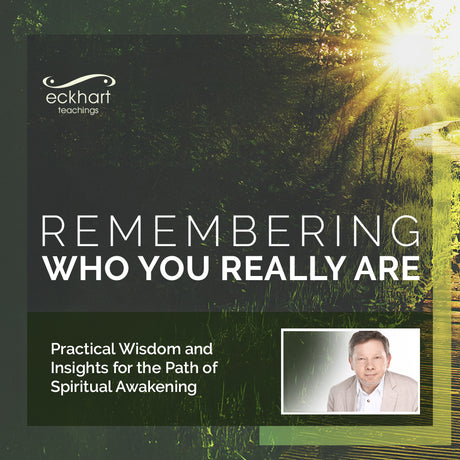 eckhart
teachings

REMEMBERING
WHO YOU REALLY ARE

Practical Wisdom and Insights for the Path of Spiritual Awakening